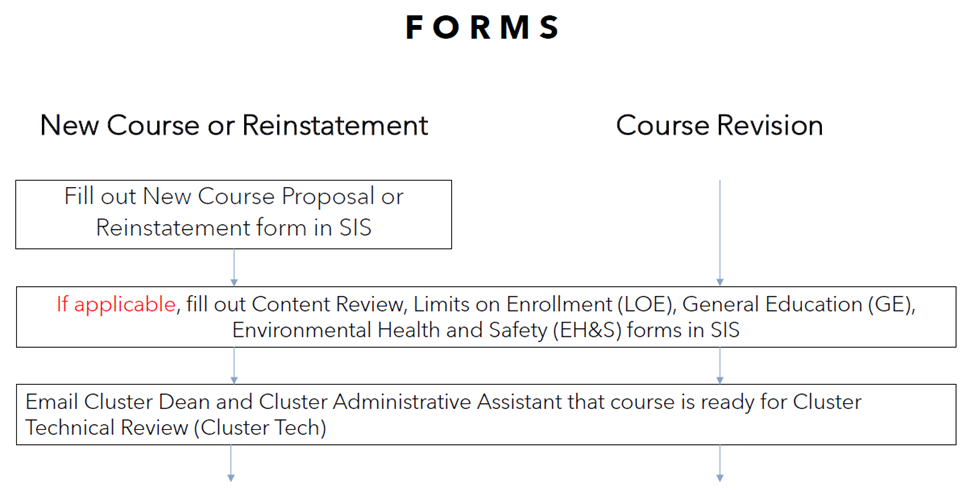 FORMS

New Course or Reinstatement

Course Revision

Fill out New Course Proposal or Reinstatement form in SIS

If applicable, fill out Content Review, Limits on Enrollment (LOE), General Education (GE), Environmental Health and Safety (EH&S) forms in SIS

Email Cluster Dean and Cluster Administrative Assistant that course is ready for Cluster Technical Review (Cluster Tech)